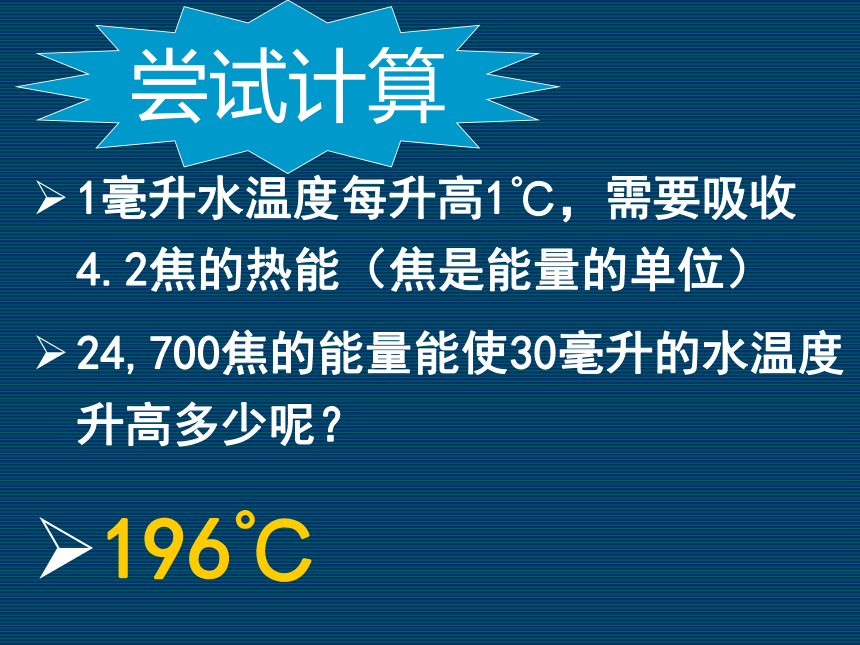 尝试计算

➢ 1毫升水温度每升高1℃，需要吸收4.2焦的热能（焦是能量的单位）

➢ 24,700焦的能量能使30毫升的水温度升高多少呢？

➢ 196℃